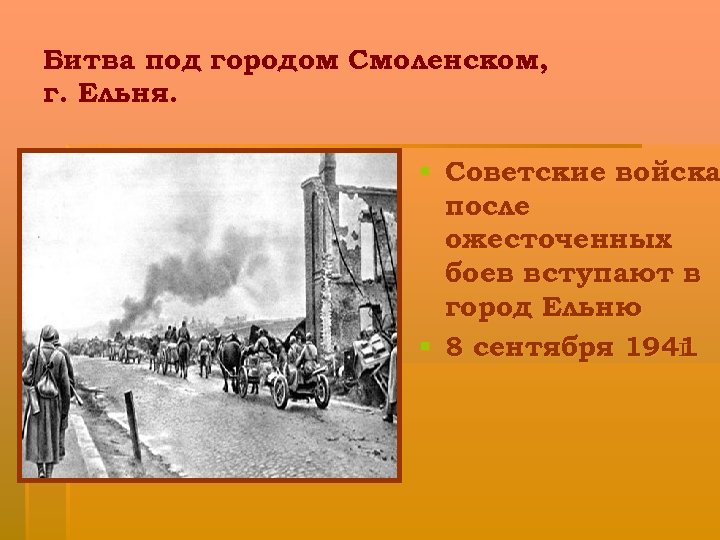 Битва под городом Смоленском, г. Ельня.

Советские войска после ожесточенных боев вступают в город Ельню

8 сентября 1941